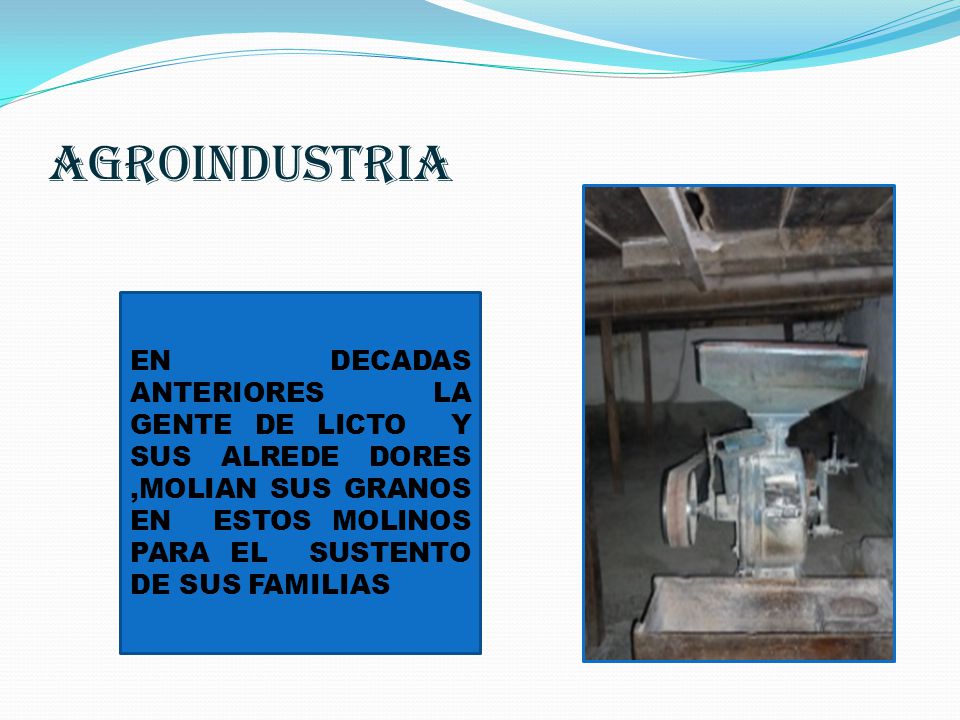 AGROINDUSTRIA

EN DECADAS ANTERIORES LA GENTE DE LICTO Y SUS ALREDE DORES ,MOLIAN SUS GRANOS EN ESTOS MOLINOS PARA EL SUSTENTO DE SUS FAMILIAS